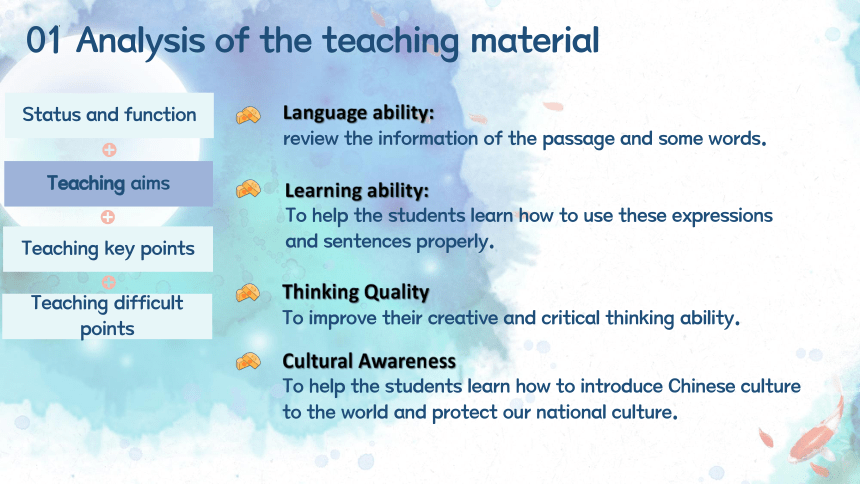 01 Analysis of the teaching material

Status and function

Teaching aims

Teaching key points

Teaching difficult points

Language ability:
review the information of the passage and some words.

Learning ability:
To help the students learn how to use these expressions and sentences properly.

Thinking Quality
To improve their creative and critical thinking ability.

Cultural Awareness
To help the students learn how to introduce Chinese culture to the world and protect our national culture.